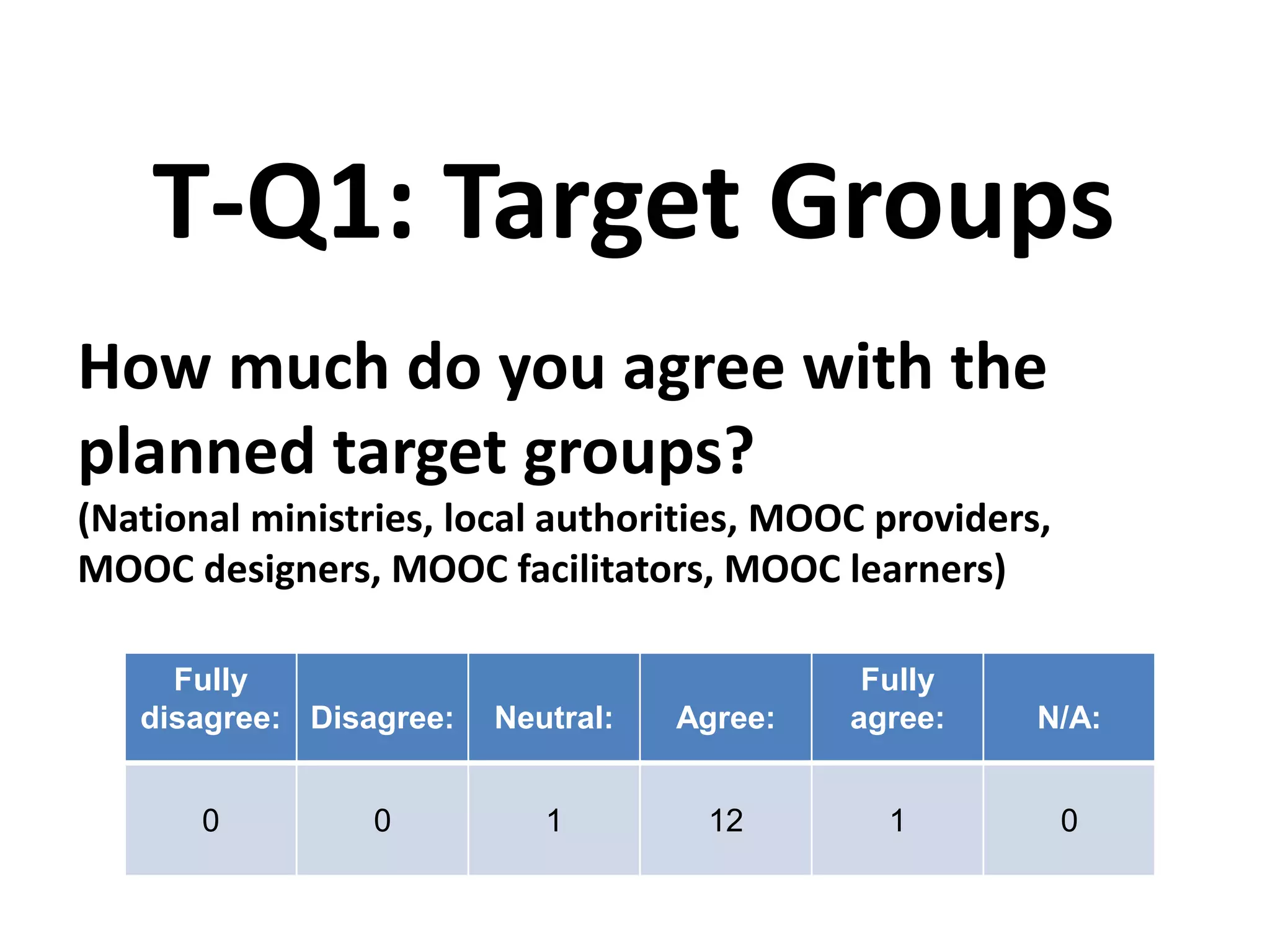 T-Q1: Target Groups

How much do you agree with the planned target groups?
(National ministries, local authorities, MOOC providers, MOOC designers, MOOC facilitators, MOOC learners)

| Fully disagree: | Disagree: | Neutral: | Agree: | Fully agree: | N/A: |
|---|---|---|---|---|---|
| 0 | 0 | 1 | 12 | 1 | 0 |